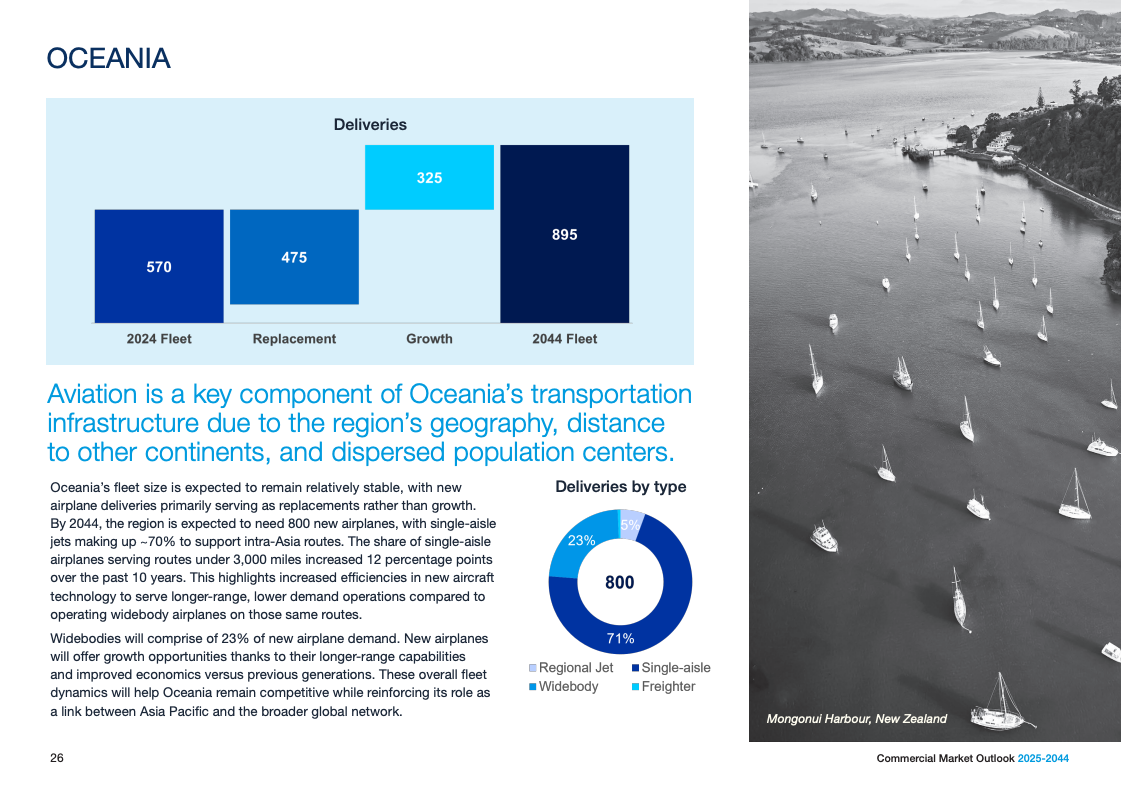 OCEANIA

Deliveries

570
475
325
895

2024 Fleet
Replacement
Growth
2044 Fleet

Aviation is a key component of Oceania's transportation infrastructure due to the region's geography, distance to other continents, and dispersed population centers.

Oceania's fleet size is expected to remain relatively stable, with new airplane deliveries primarily serving as replacements rather than growth. By 2044, the region is expected to need 800 new airplanes, with single-aisle jets making up ~70% to support intra-Asia routes. The share of single-aisle airplanes serving routes under 3,000 miles increased 12 percentage points over the past 10 years. This highlights increased efficiencies in new aircraft technology to serve longer-range, lower demand operations compared to operating widebody airplanes on those same routes.

Widebodies will comprise of 23% of new airplane demand. New airplanes will offer growth opportunities thanks to their longer-range capabilities and improved economics versus previous generations. These overall fleet dynamics will help Oceania remain competitive while reinforcing its role as a link between Asia Pacific and the broader global network.

Deliveries by type

5%
23%
800
71%

Regional Jet
Single-aisle
Widebody
Freighter

Mongonui Harbour, New Zealand

26

Commercial Market Outlook 2025-2044